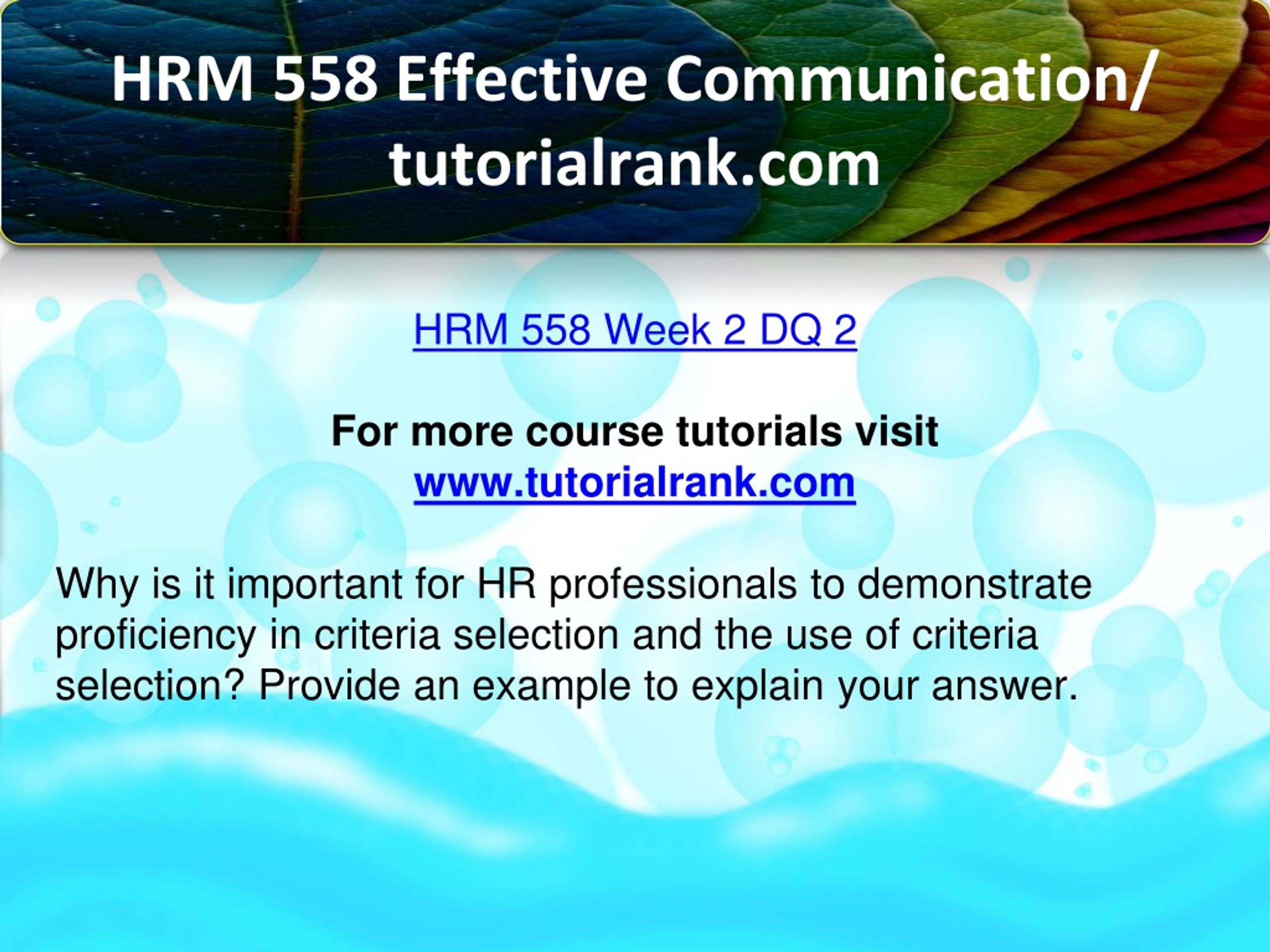 HRM 558 Effective Communication/ tutorialrank.com

HRM 558 Week 2 DQ 2

For more course tutorials visit
www.tutorialrank.com

Why is it important for HR professionals to demonstrate proficiency in criteria selection and the use of criteria selection? Provide an example to explain your answer.